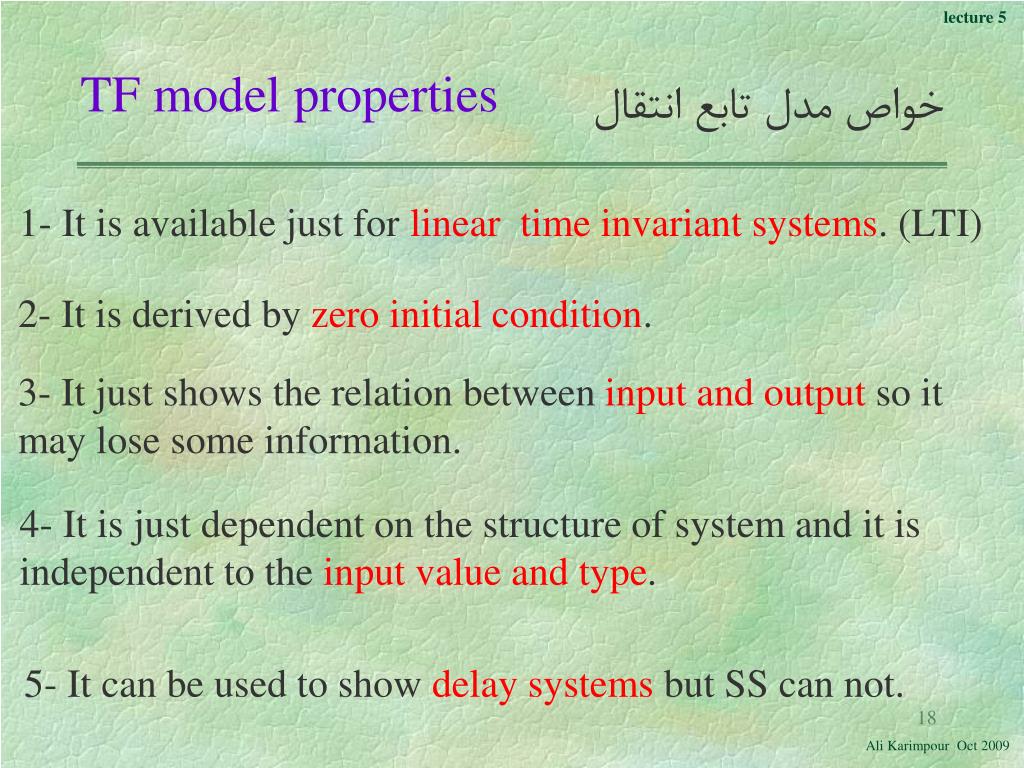 lecture 5

TF model properties

خواص مدل تابع انتقال

1- It is available just for linear time invariant systems. (LTI)

2- It is derived by zero initial condition.

3- It just shows the relation between input and output so it may lose some information.

4- It is just dependent on the structure of system and it is independent to the input value and type.

5- It can be used to show delay systems but SS can not.

18

Ali Karimpour Oct 2009